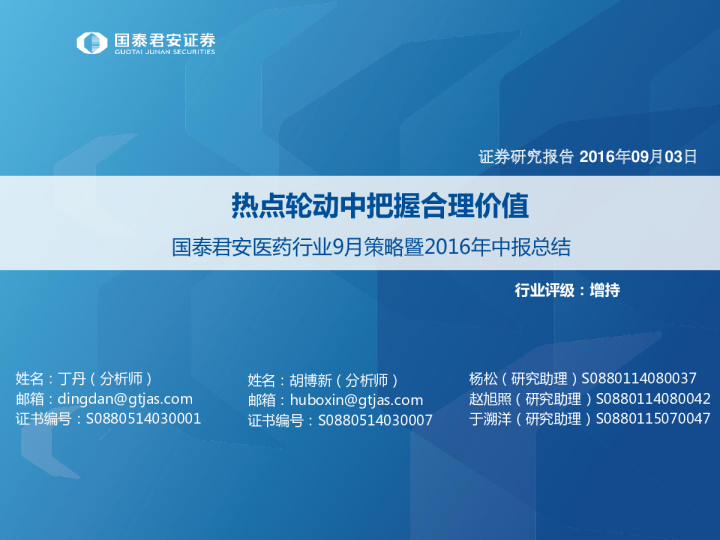 国泰君安证券
GUOTAI JUNAN SECURITIES

证券研究报告 2016年09月03日

热点轮动中把握合理价值

国泰君安医药行业9月策略暨2016年中报总结

行业评级：增持

姓名：丁丹（分析师）
邮箱：dingdan@gtjas.com
证书编号：S0880514030001

姓名：胡博新（分析师）
邮箱：huboxin@gtjas.com
证书编号：S0880514030007

杨松（研究助理）S0880114080037
赵旭照（研究助理）S0880114080042
于溯洋（研究助理）S0880115070047